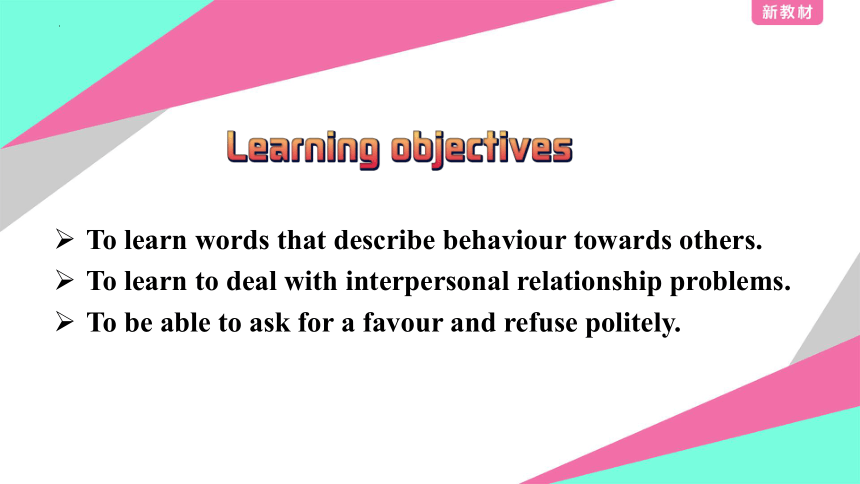 新教材

Learning objectives

➢ To learn words that describe behaviour towards others.
➢ To learn to deal with interpersonal relationship problems.
➢ To be able to ask for a favour and refuse politely.